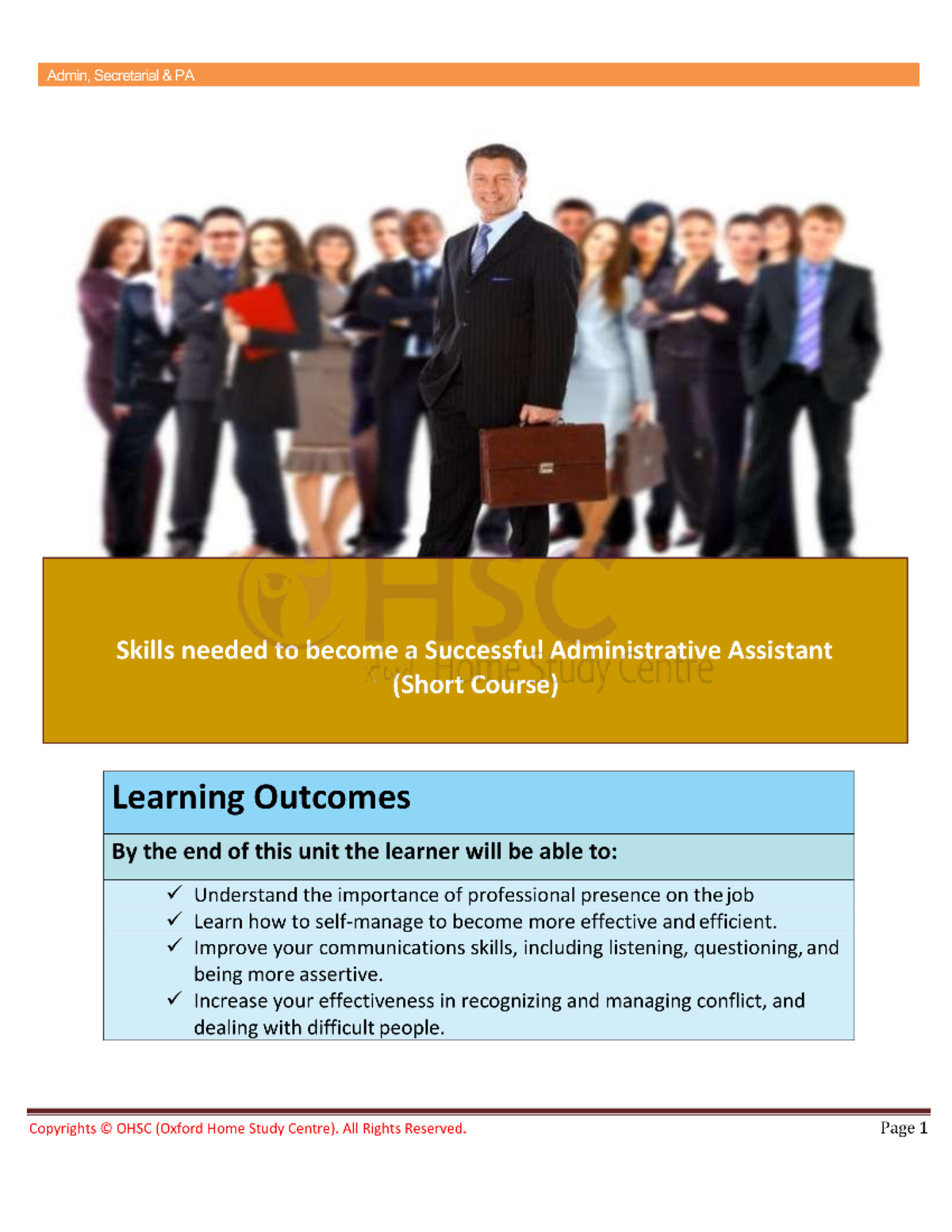 Admin, Secretarial & PA

OHSC
Oxford Home Study Centre

Skills needed to become a Successful Administrative Assistant (Short Course)

Learning Outcomes

By the end of this unit the learner will be able to:

✓ Understand the importance of professional presence on the job
✓ Learn how to self-manage to become more effective and efficient.
✓ Improve your communications skills, including listening, questioning, and being more assertive.
✓ Increase your effectiveness in recognizing and managing conflict, and dealing with difficult people.

Copyrights © OHSC (Oxford Home Study Centre). All Rights Reserved.

Page 1